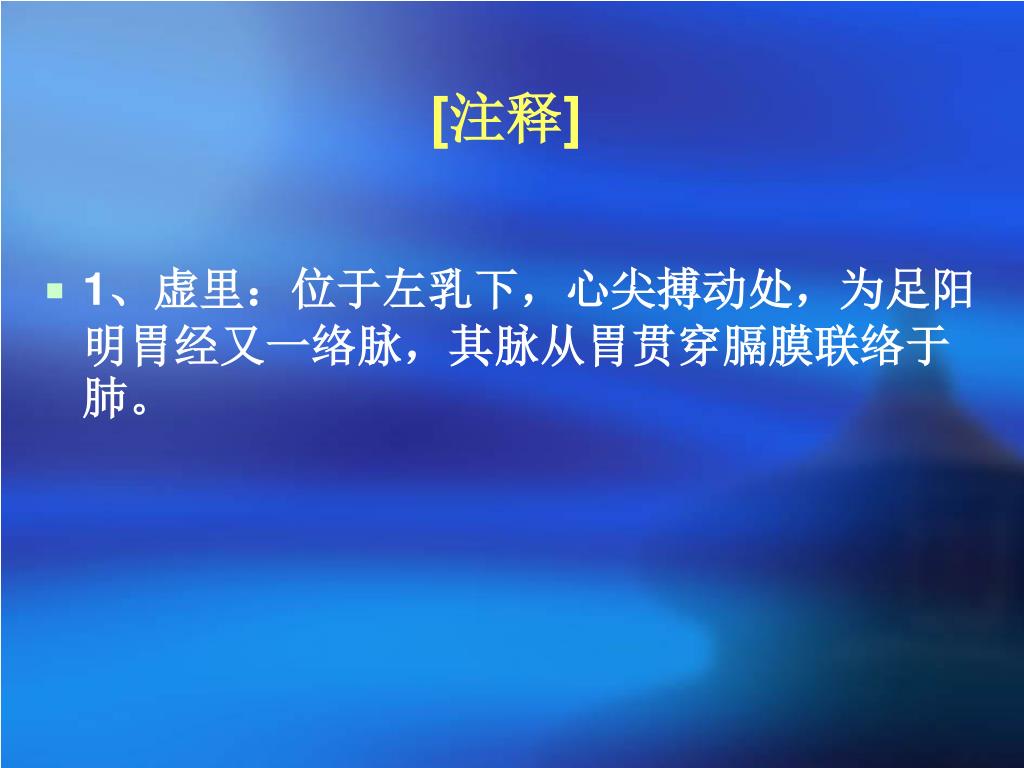 [注释]

1、虚里：位于左乳下，心尖搏动处，为足阳明胃经又一络脉，其脉从胃贯穿膈膜联络于肺。